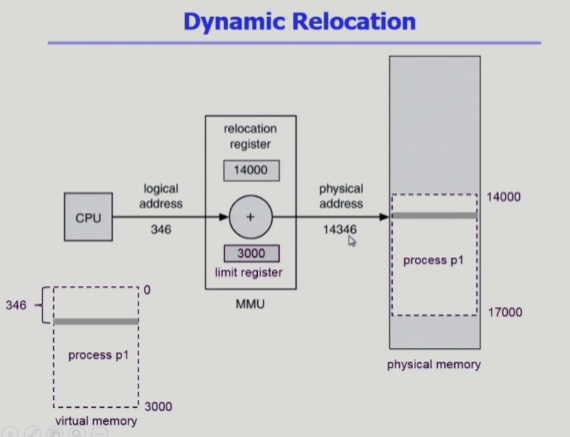 Dynamic Relocation

CPU

logical address

346

relocation register

14000

+

3000

limit register

MMU

physical address

14346

14000

process p1

17000

physical memory

346

0

process p1

3000

virtual memory